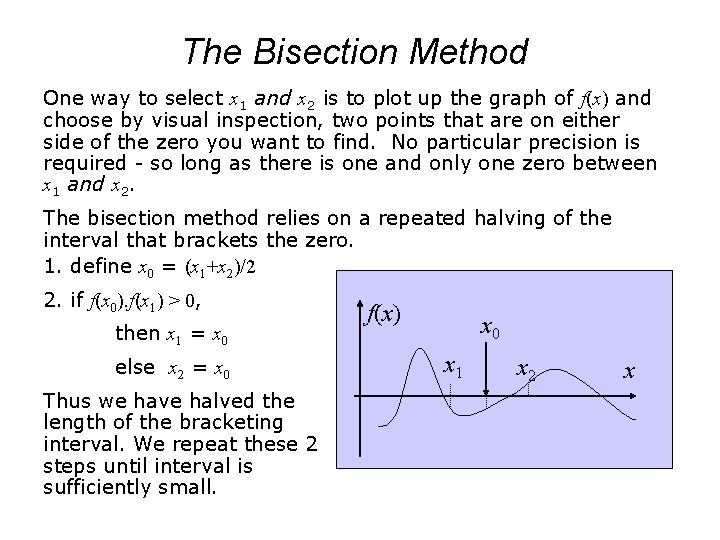 The Bisection Method

One way to select $x_1$ and $x_2$ is to plot up the graph of $f(x)$ and choose by visual inspection, two points that are on either side of the zero you want to find. No particular precision is required - so long as there is one and only one zero between $x_1$ and $x_2$.

The bisection method relies on a repeated halving of the interval that brackets the zero.

1. define $x_0 = (x_1+x_2)/2$

2. if $f(x_0).f(x_1) > 0$,

then $x_1 = x_0$

else $x_2 = x_0$

Thus we have halved the length of the bracketing interval. We repeat these 2 steps until interval is sufficiently small.

$f(x)$
$x_0$
$x_1$
$x_2$
$x$